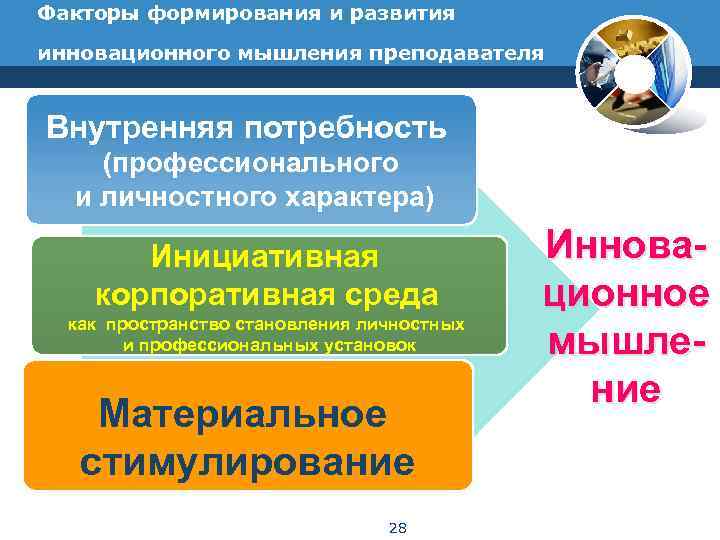 Факторы формирования и развития инновационного мышления преподавателя

Внутренняя потребность (профессионального и личностного характера)

Инициативная корпоративная среда
как пространство становления личностных и профессиональных установок

Материальное стимулирование

Инновационное мышление

28